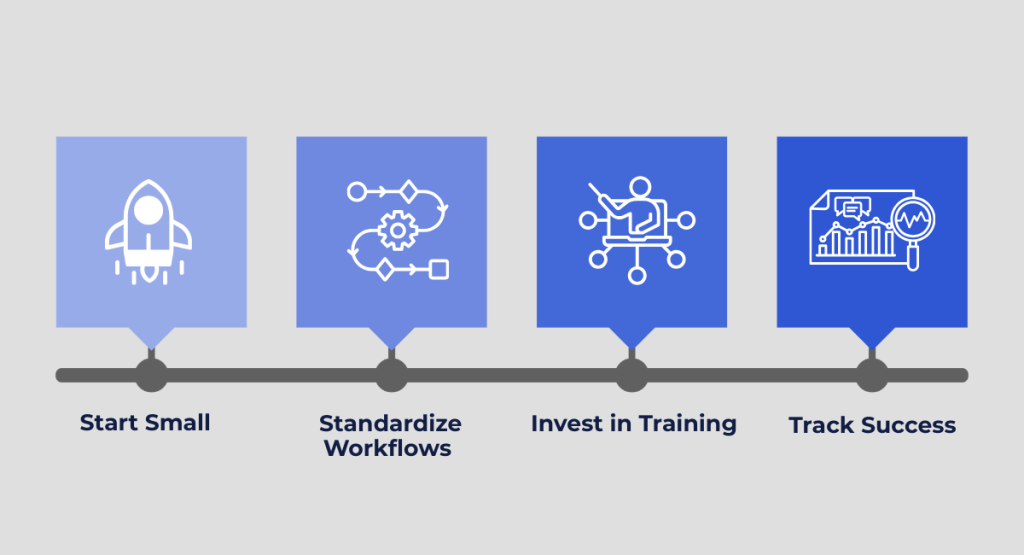 Start Small

Standardize Workflows

Invest in Training

Track Success